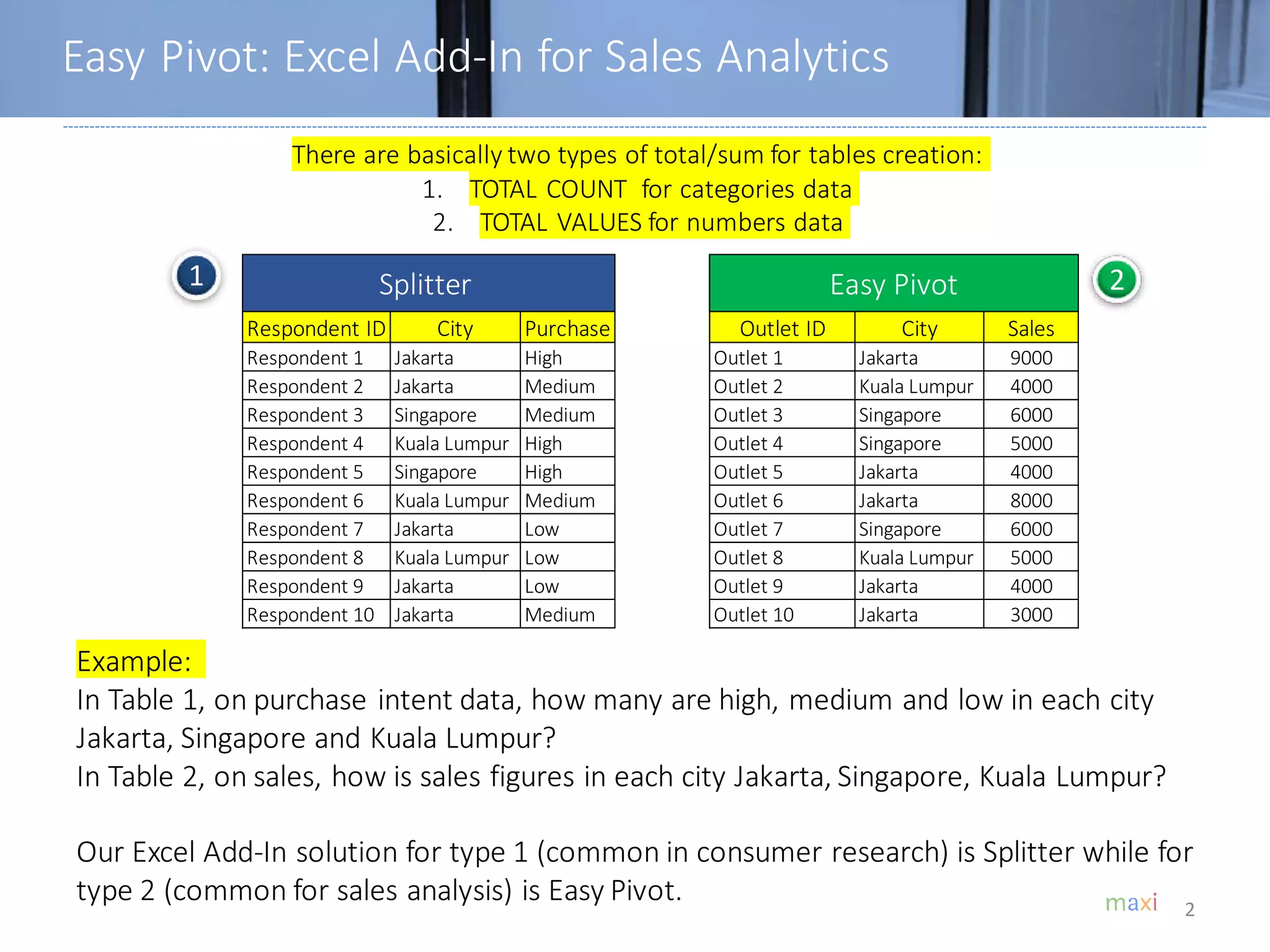 Easy Pivot: Excel Add-In for Sales Analytics

There are basically two types of total/sum for tables creation:
1. TOTAL COUNT for categories data
2. TOTAL VALUES for numbers data

1

Splitter

| Respondent ID | City | Purchase |
|---|---|---|
| Respondent 1 | Jakarta | High |
| Respondent 2 | Jakarta | Medium |
| Respondent 3 | Singapore | Medium |
| Respondent 4 | Kuala Lumpur | High |
| Respondent 5 | Singapore | High |
| Respondent 6 | Kuala Lumpur | Medium |
| Respondent 7 | Jakarta | Low |
| Respondent 8 | Kuala Lumpur | Low |
| Respondent 9 | Jakarta | Low |
| Respondent 10 | Jakarta | Medium |

Easy Pivot

2

| Outlet ID | City | Sales |
|---|---|---|
| Outlet 1 | Jakarta | 9000 |
| Outlet 2 | Kuala Lumpur | 4000 |
| Outlet 3 | Singapore | 6000 |
| Outlet 4 | Singapore | 5000 |
| Outlet 5 | Jakarta | 4000 |
| Outlet 6 | Jakarta | 8000 |
| Outlet 7 | Singapore | 6000 |
| Outlet 8 | Kuala Lumpur | 5000 |
| Outlet 9 | Jakarta | 4000 |
| Outlet 10 | Jakarta | 3000 |

Example:
In Table 1, on purchase intent data, how many are high, medium and low in each city Jakarta, Singapore and Kuala Lumpur?
In Table 2, on sales, how is sales figures in each city Jakarta, Singapore, Kuala Lumpur?

Our Excel Add-In solution for type 1 (common in consumer research) is Splitter while for type 2 (common for sales analysis) is Easy Pivot.

maxi 2